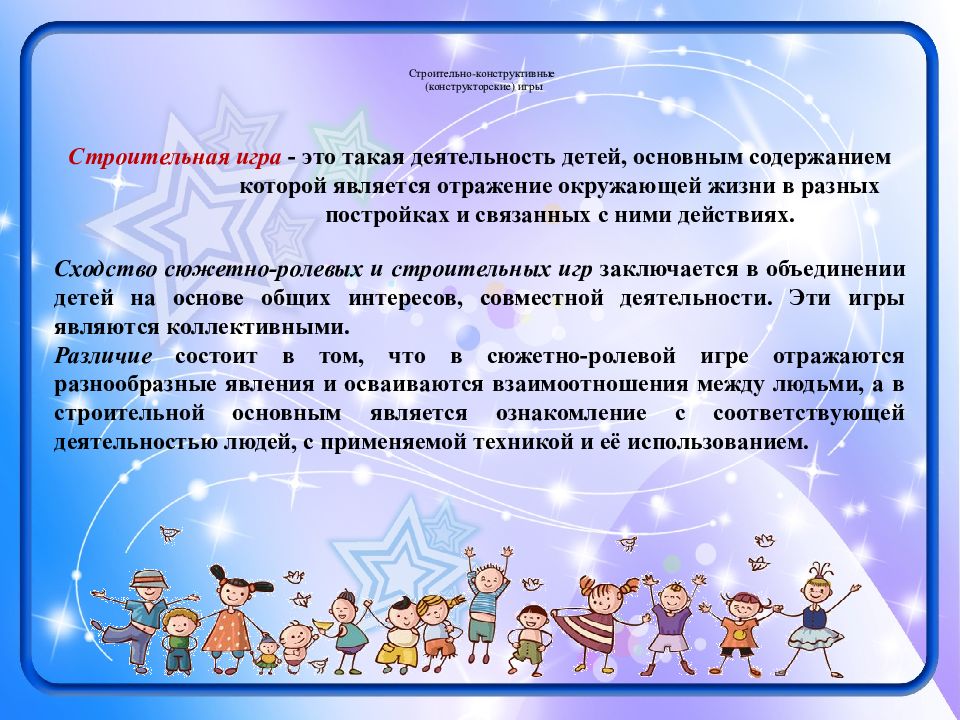 Строительно-конструктивные (конструкторские) игры

Строительная игра - это такая деятельность детей, основным содержанием которой является отражение окружающей жизни в разных постройках и связанных с ними действиях.

Сходство сюжетно-ролевых и строительных игр заключается в объединении детей на основе общих интересов, совместной деятельности. Эти игры являются коллективными.
Различие состоит в том, что в сюжетно-ролевой игре отражаются разнообразные явления и осваиваются взаимоотношения между людьми, а в строительной основным является ознакомление с соответствующей деятельностью людей, с применяемой техникой и её использованием.